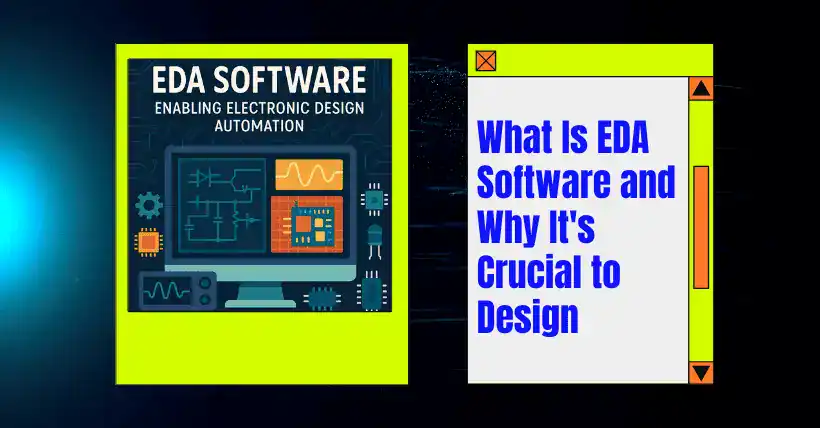 EDA SOFTWARE
ENABLING ELECTRONIC DESIGN AUTOMATION

What Is EDA Software and Why It's Crucial to Design